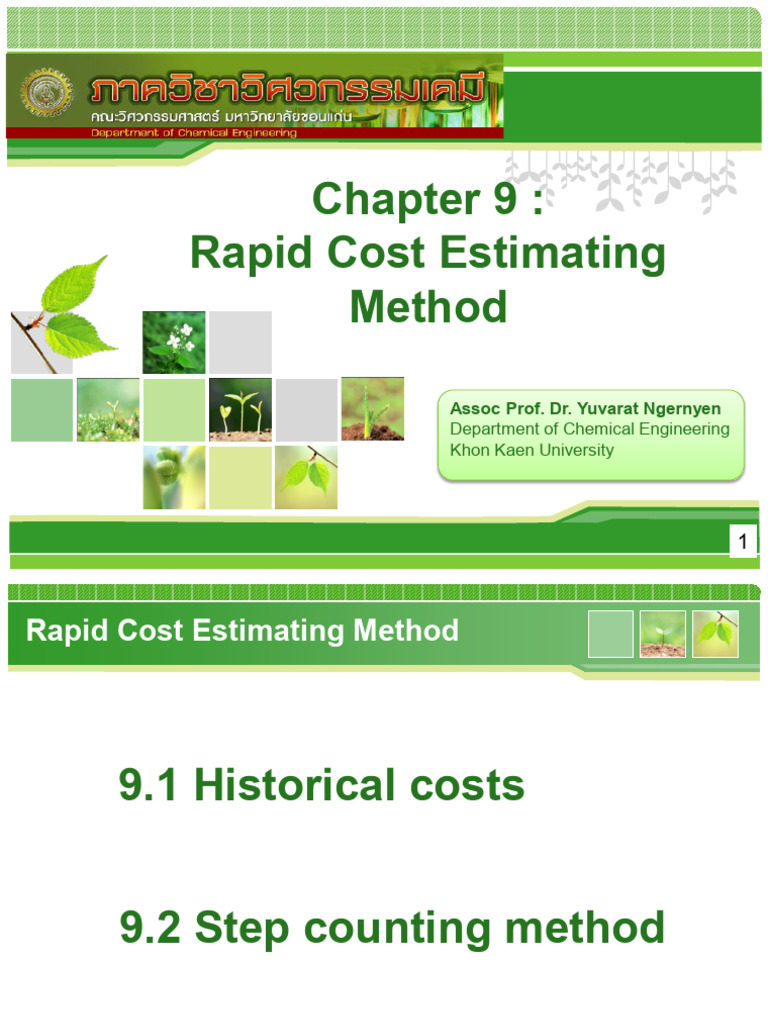 ภาควิชาวิศวกรรมเคมี
คณะวิศวกรรมศาสตร์ มหาวิทยาลัยขอนแก่น
Department of Chemical Engineering

Chapter 9 :
Rapid Cost Estimating Method

Assoc Prof. Dr. Yuvarat Ngernyen
Department of Chemical Engineering
Khon Kaen University

1

Rapid Cost Estimating Method

9.1 Historical costs

9.2 Step counting method